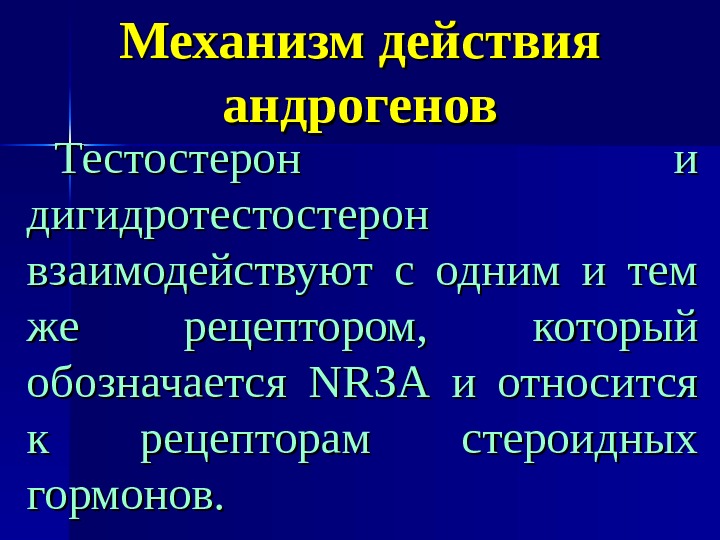 Механизм действия андрогенов

Тестостерон и дигидротестостерон взаимодействуют с одним и тем же рецептором, который обозначается NR3A и относится к рецепторам стероидных гормонов.